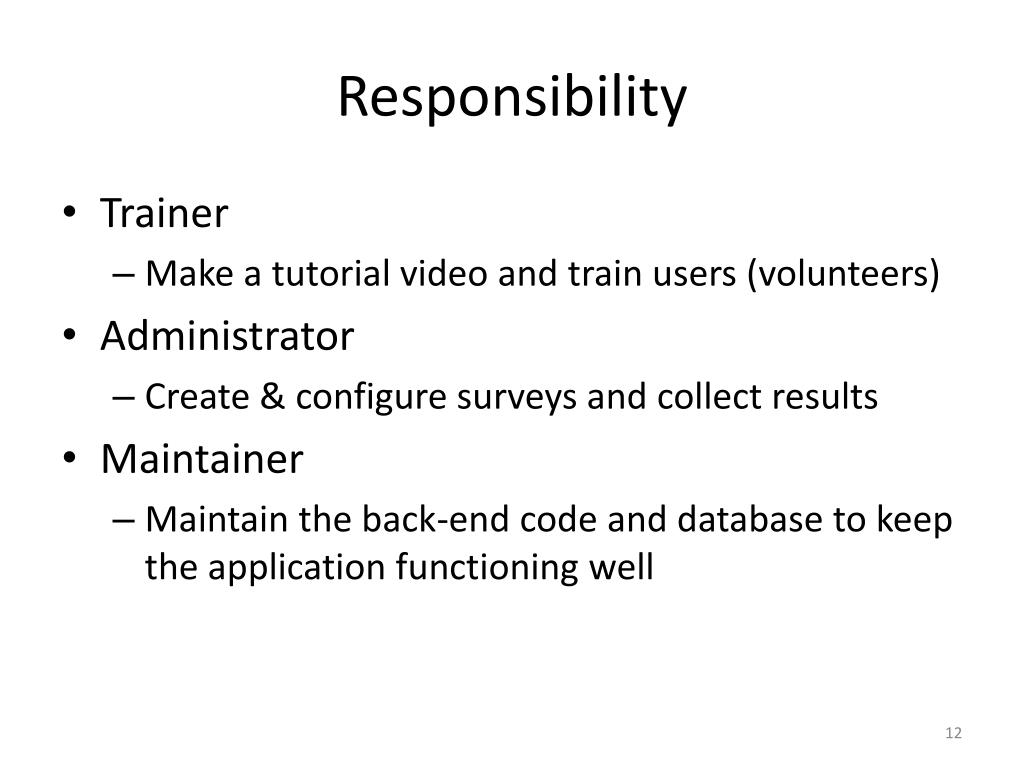 Responsibility

• Trainer
– Make a tutorial video and train users (volunteers)
• Administrator
– Create & configure surveys and collect results
• Maintainer
– Maintain the back-end code and database to keep the application functioning well

12